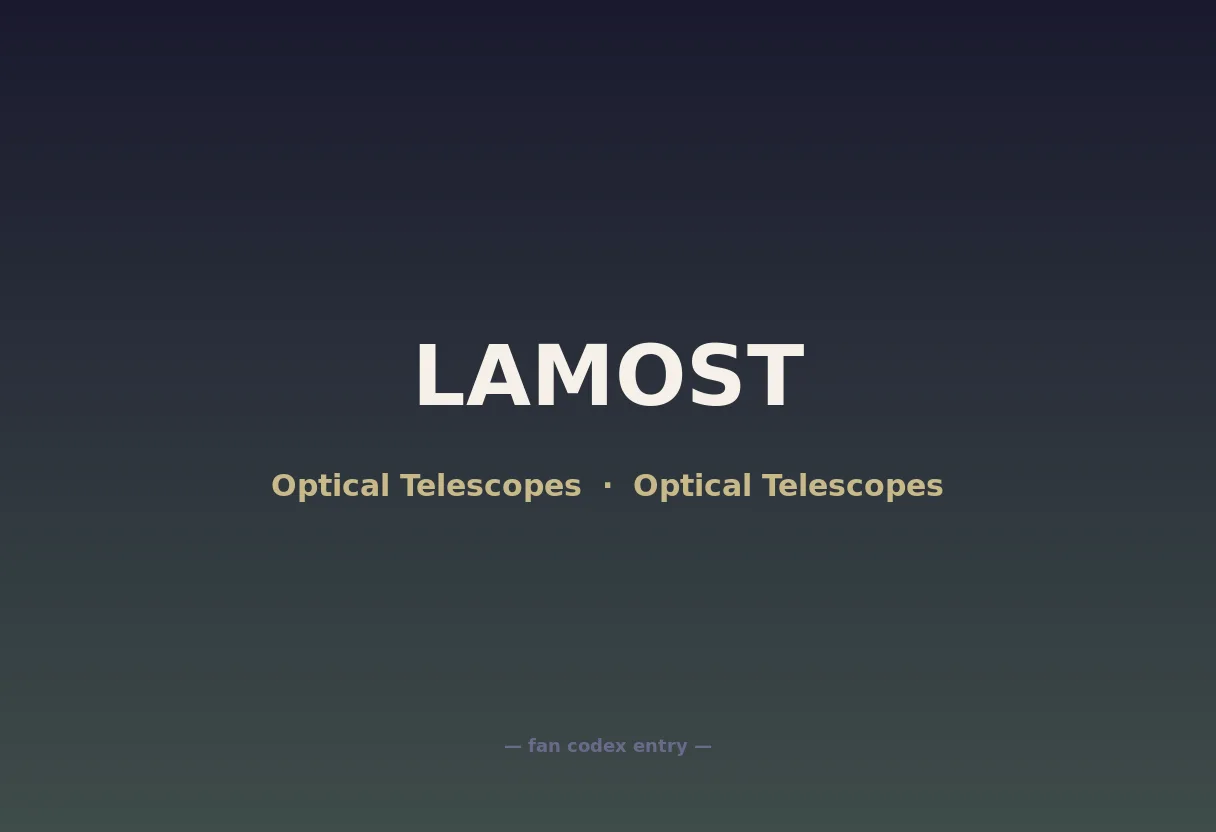 LAMOST

Optical Telescopes · Optical Telescopes

— fan codex entry —